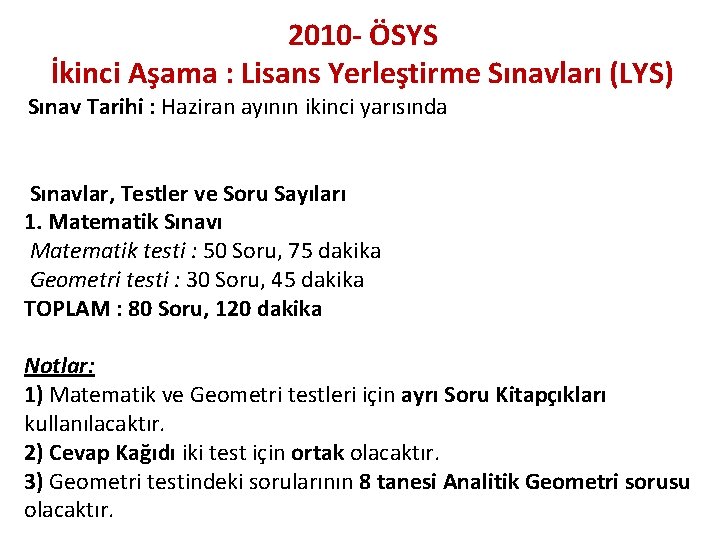 2010- ÖSYS
İkinci Aşama : Lisans Yerleştirme Sınavları (LYS)
Sınav Tarihi : Haziran ayının ikinci yarısında

Sınavlar, Testler ve Soru Sayıları
1. Matematik Sınavı
Matematik testi : 50 Soru, 75 dakika
Geometri testi : 30 Soru, 45 dakika
TOPLAM : 80 Soru, 120 dakika

Notlar:
1) Matematik ve Geometri testleri için ayrı Soru Kitapçıkları kullanılacaktır.
2) Cevap Kağıdı iki test için ortak olacaktır.
3) Geometri testindeki sorularının 8 tanesi Analitik Geometri sorusu olacaktır.